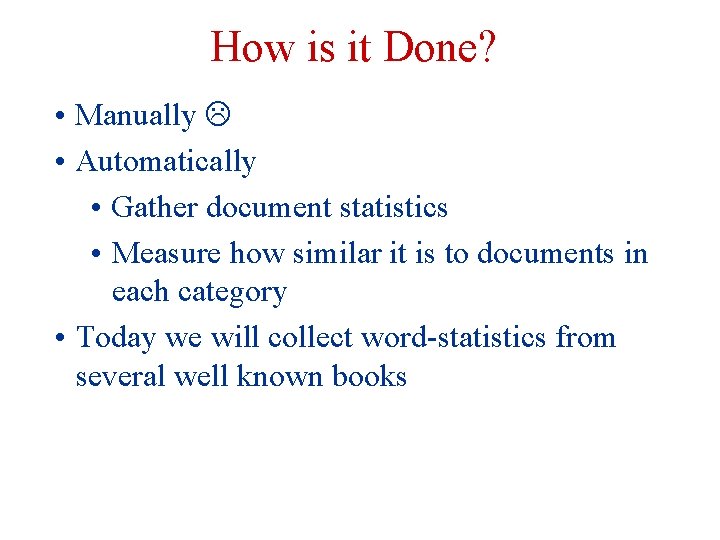 How is it Done?

• Manually ☹
• Automatically
  • Gather document statistics
  • Measure how similar it is to documents in each category
• Today we will collect word-statistics from several well known books